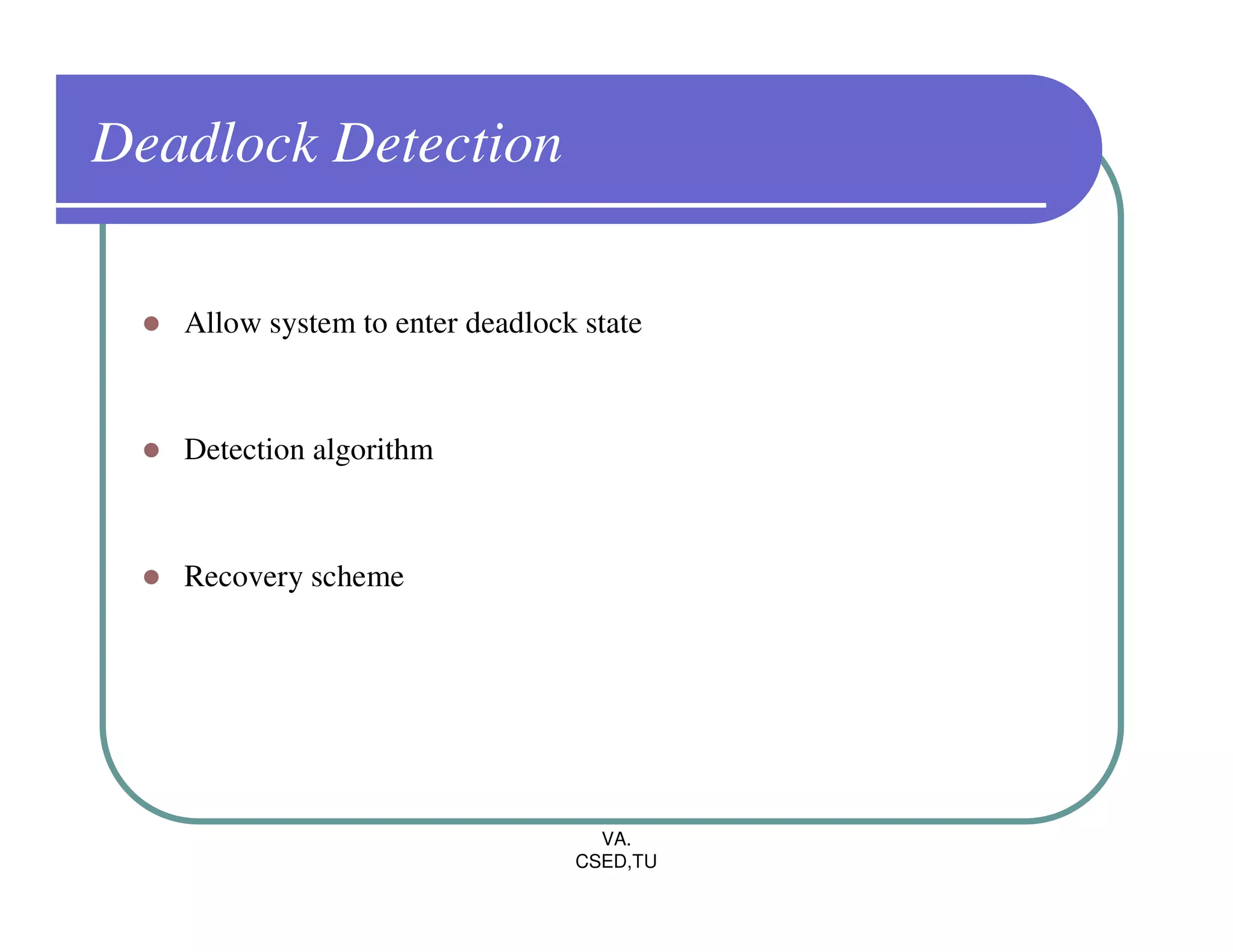 Deadlock Detection

- Allow system to enter deadlock state
- Detection algorithm
- Recovery scheme

VA.
CSED,TU